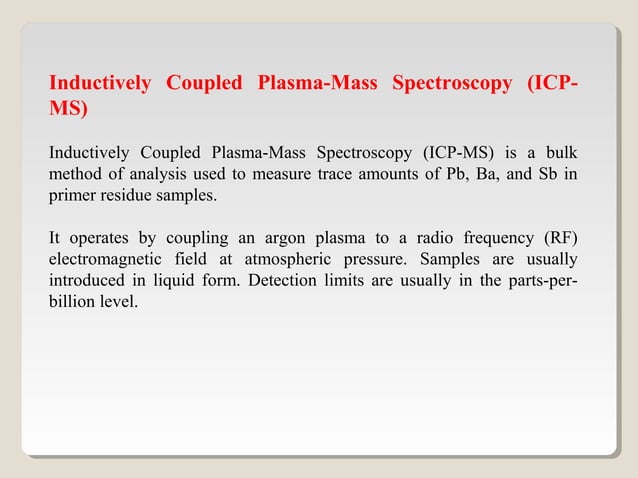 Inductively Coupled Plasma-Mass Spectroscopy (ICP-MS)

Inductively Coupled Plasma-Mass Spectroscopy (ICP-MS) is a bulk method of analysis used to measure trace amounts of Pb, Ba, and Sb in primer residue samples.

It operates by coupling an argon plasma to a radio frequency (RF) electromagnetic field at atmospheric pressure. Samples are usually introduced in liquid form. Detection limits are usually in the parts-per-billion level.